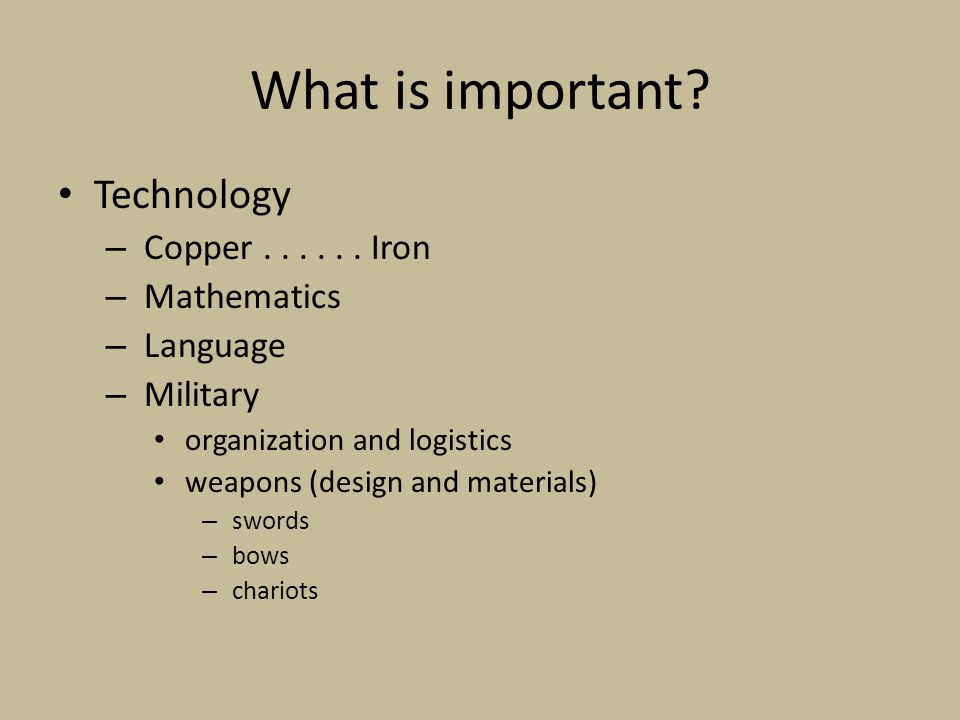 What is important?

• Technology
  – Copper . . . . . . Iron
  – Mathematics
  – Language
  – Military
    • organization and logistics
    • weapons (design and materials)
      – swords
      – bows
      – chariots